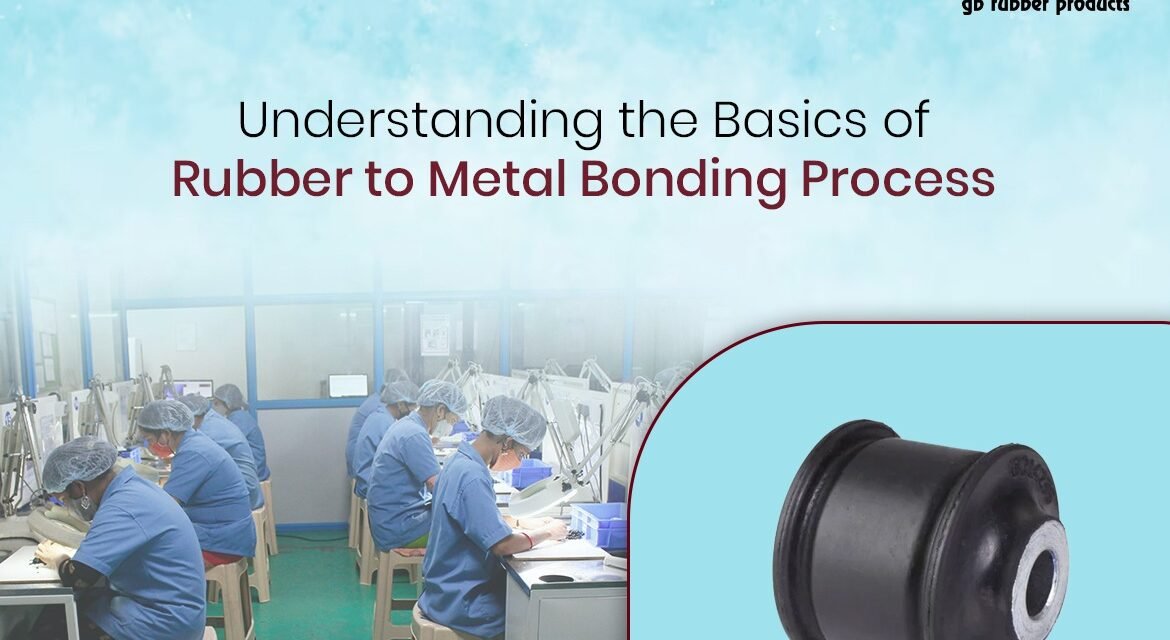 gb rubber products

Understanding the Basics of
Rubber to Metal Bonding Process